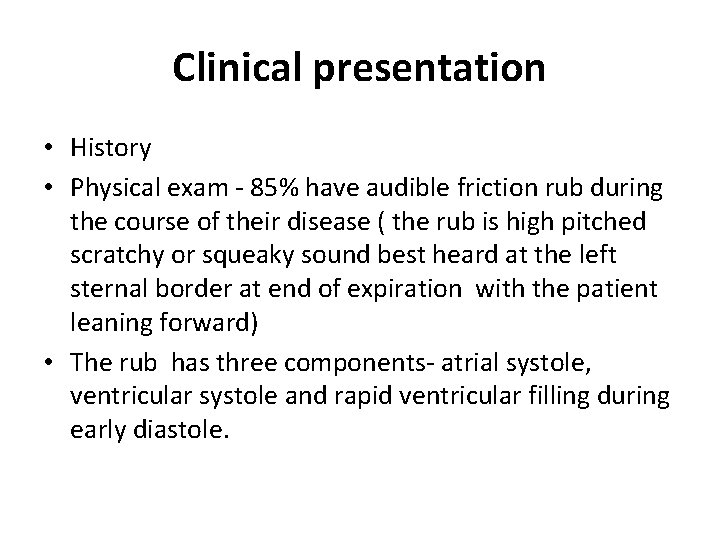 Clinical presentation

• History
• Physical exam - 85% have audible friction rub during the course of their disease ( the rub is high pitched scratchy or squeaky sound best heard at the left sternal border at end of expiration with the patient leaning forward)
• The rub has three components- atrial systole, ventricular systole and rapid ventricular filling during early diastole.